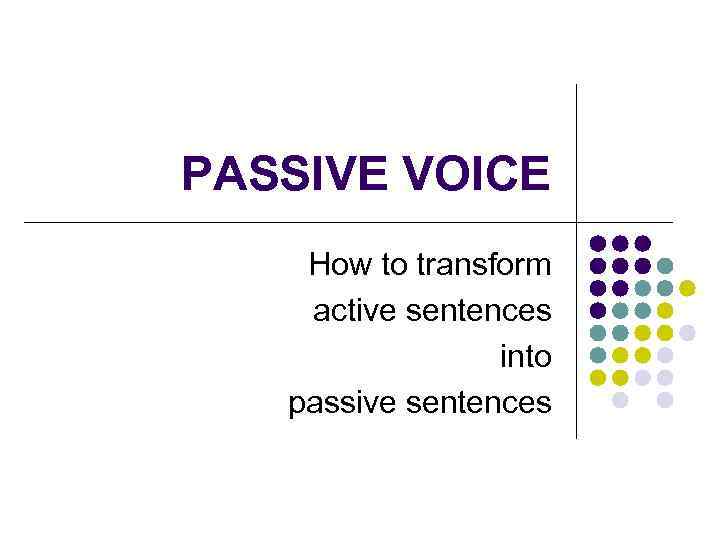 PASSIVE VOICE

How to transform active sentences into passive sentences